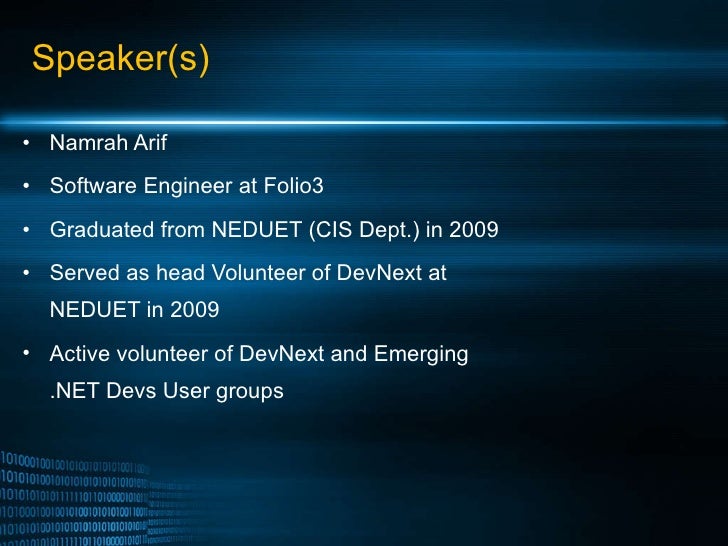 Speaker(s)

• Namrah Arif
• Software Engineer at Folio3
• Graduated from NEDUET (CIS Dept.) in 2009
• Served as head Volunteer of DevNext at NEDUET in 2009
• Active volunteer of DevNext and Emerging .NET Devs User groups